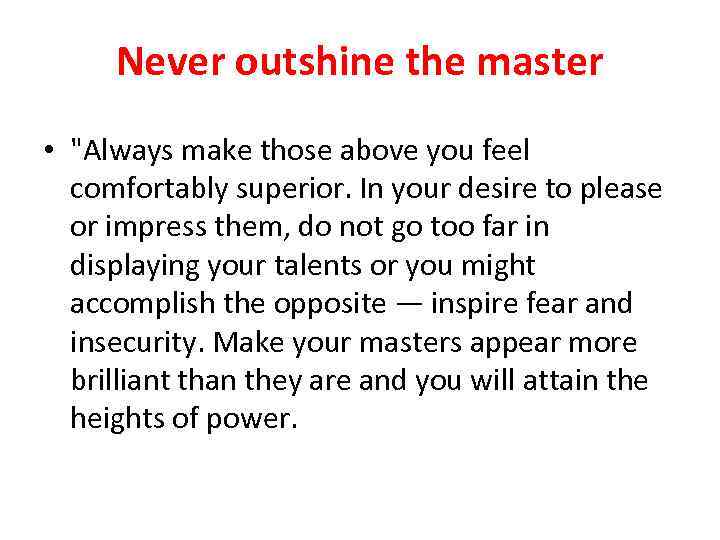 Never outshine the master

• "Always make those above you feel comfortably superior. In your desire to please or impress them, do not go too far in displaying your talents or you might accomplish the opposite — inspire fear and insecurity. Make your masters appear more brilliant than they are and you will attain the heights of power.